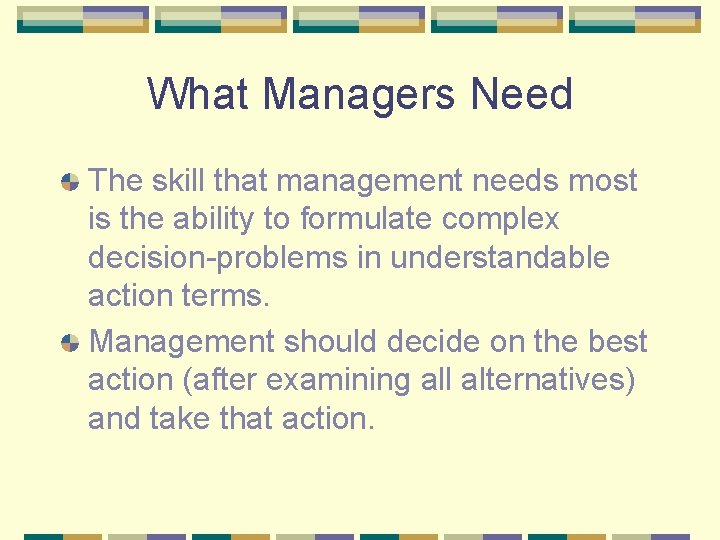 What Managers Need

The skill that management needs most is the ability to formulate complex decision-problems in understandable action terms.

Management should decide on the best action (after examining all alternatives) and take that action.